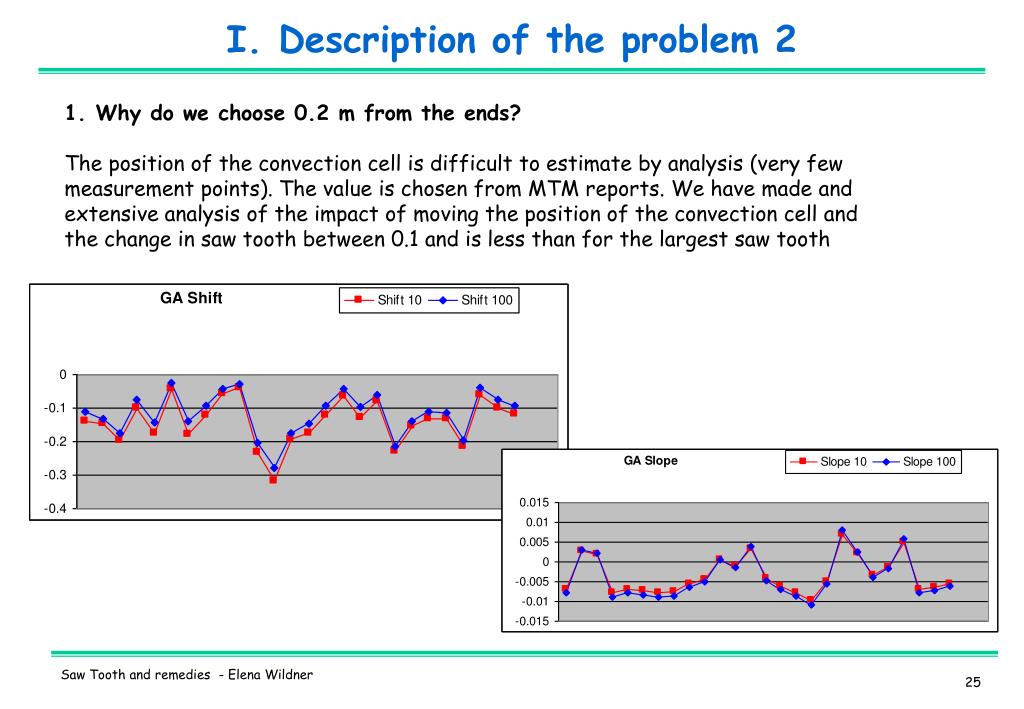 I. Description of the problem 2

1. Why do we choose 0.2 m from the ends?

The position of the convection cell is difficult to estimate by analysis (very few measurement points). The value is chosen from MTM reports. We have made and extensive analysis of the impact of moving the position of the convection cell and the change in saw tooth between 0.1 and is less than for the largest saw tooth

GA Shift

Shift 10 Shift 100

0
-0.1
-0.2
-0.3
-0.4

GA Slope

Slope 10 Slope 100

0.015
0.01
0.005
0
-0.005
-0.01
-0.015

Saw Tooth and remedies - Elena Wildner

25